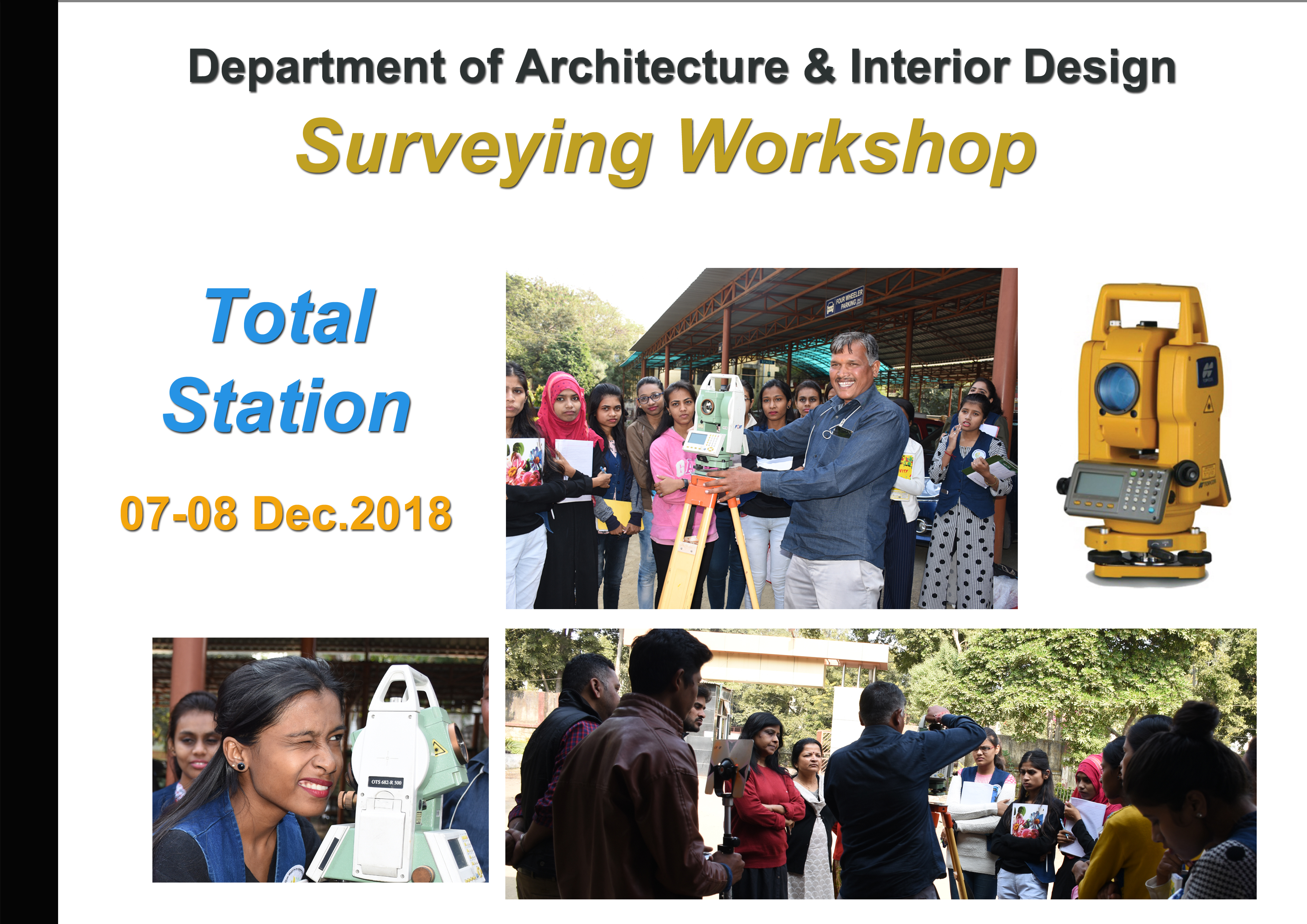 Department of Architecture & Interior Design

Surveying Workshop

Total Station

07-08 Dec.2018

FOUR WHEELER PARKING

OTS 682-R 500